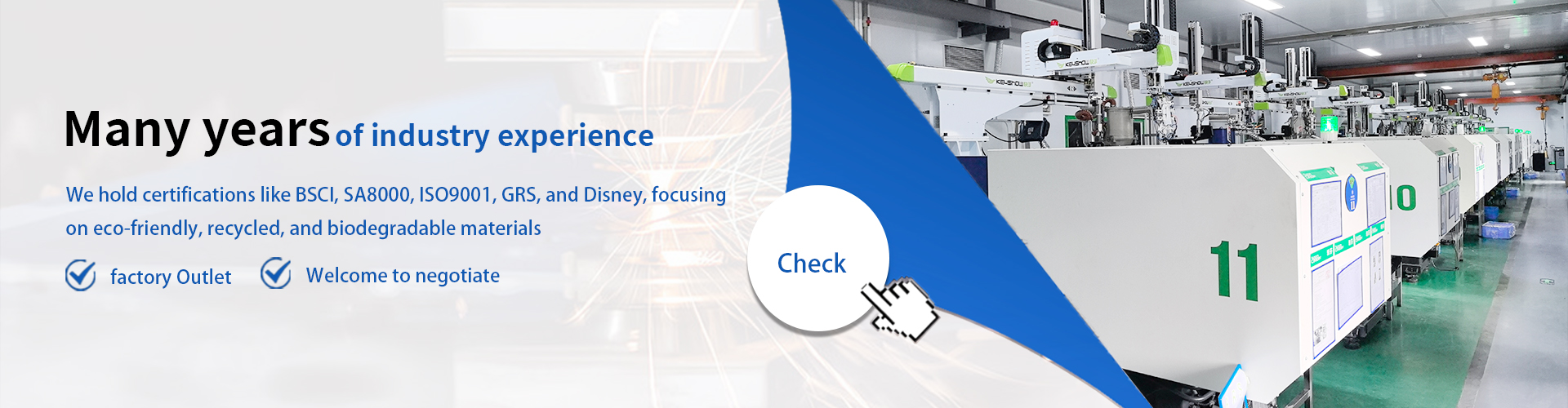 Many years of industry experience

We hold certifications like BSCI, SA8000, ISO9001, GRS, and Disney, focusing on eco-friendly, recycled, and biodegradable materials

factory Outlet Welcome to negotiate

Check

11

10